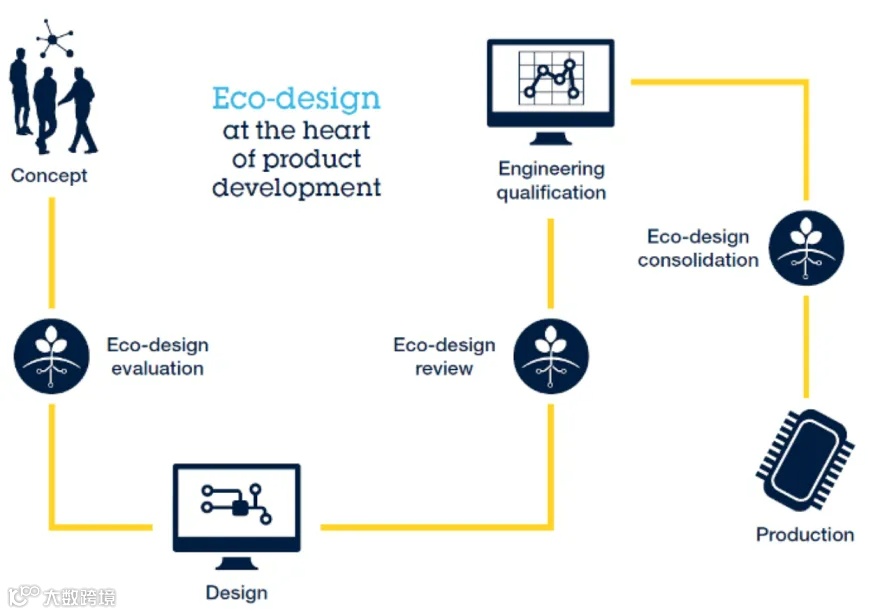 Eco-design at the heart of product development

Concept

Eco-design evaluation

Design

Eco-design review

Engineering qualification

Eco-design consolidation

Production

大数跨境